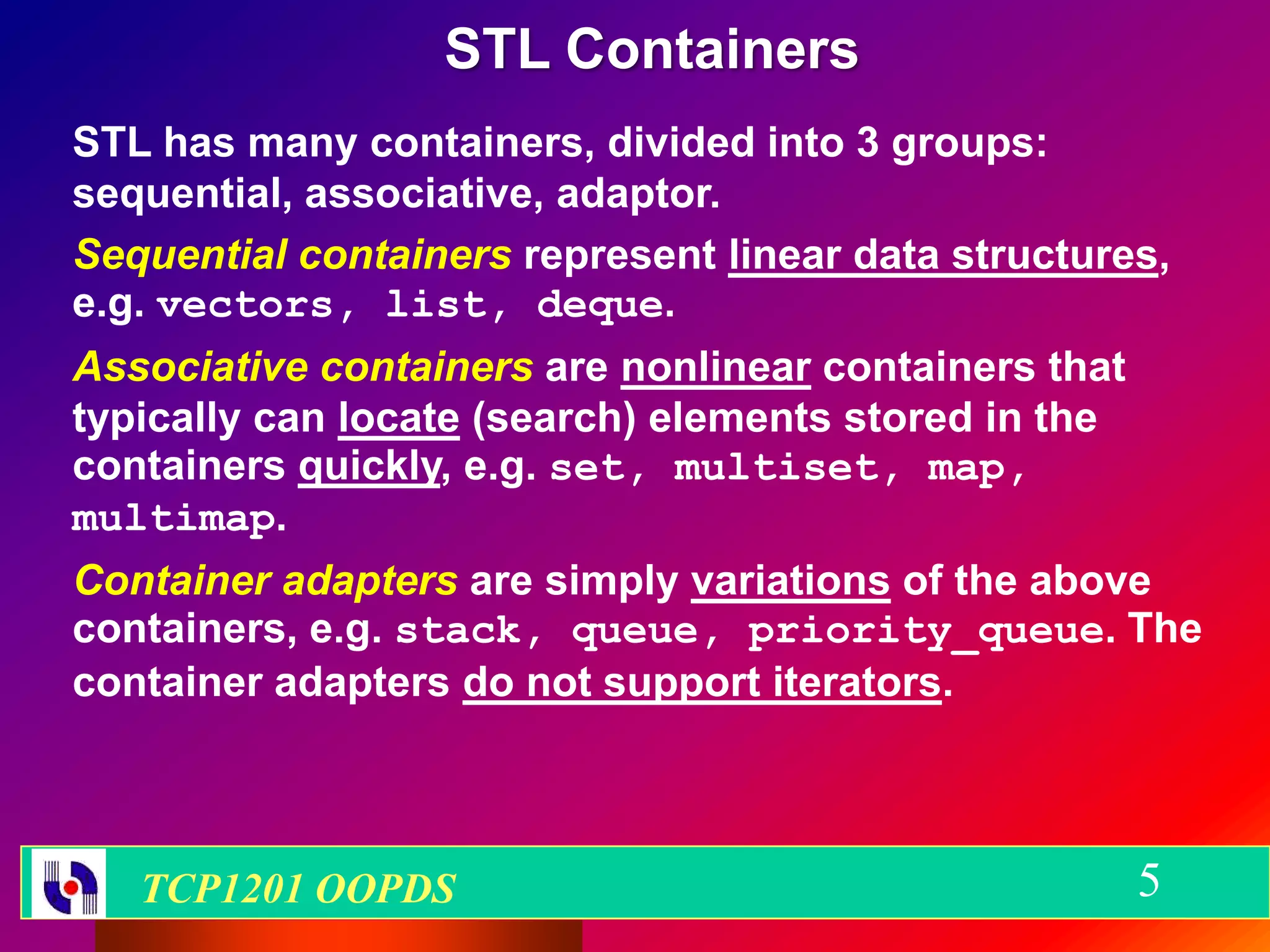 STL Containers

STL has many containers, divided into 3 groups: sequential, associative, adaptor.

Sequential containers represent linear data structures, e.g. vectors, list, deque.

Associative containers are nonlinear containers that typically can locate (search) elements stored in the containers quickly, e.g. set, multiset, map, multimap.

Container adapters are simply variations of the above containers, e.g. stack, queue, priority_queue. The container adapters do not support iterators.

TCP1201 OOPDS

5